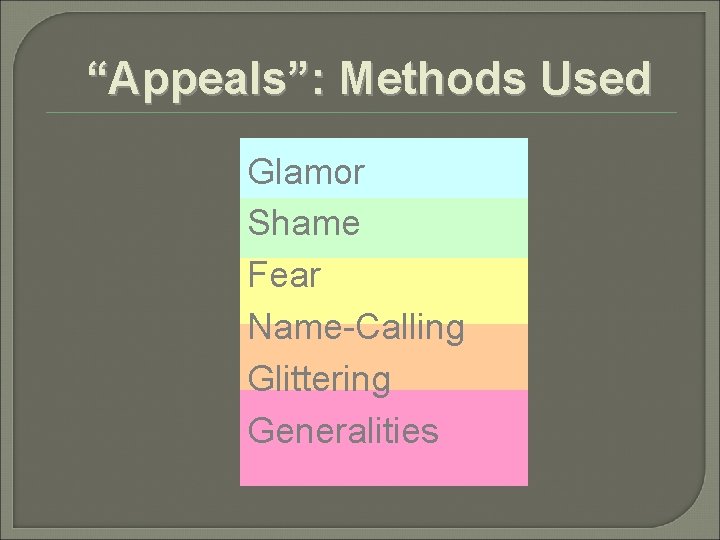 “Appeals”: Methods Used

Glamor
Shame
Fear
Name-Calling
Glittering
Generalities